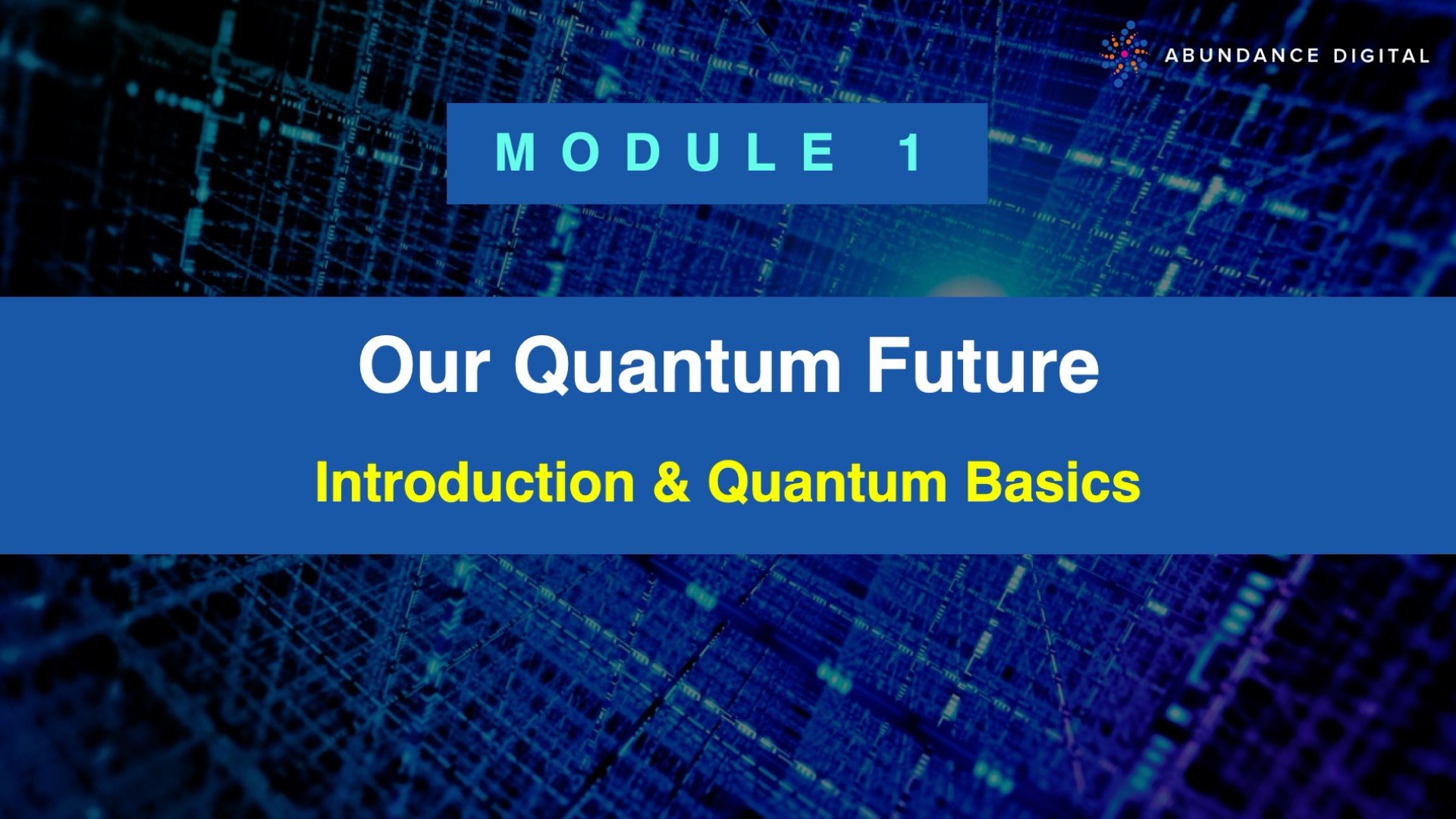 ABUNDANCE DIGITAL

MODULE 1

Our Quantum Future

Introduction & Quantum Basics